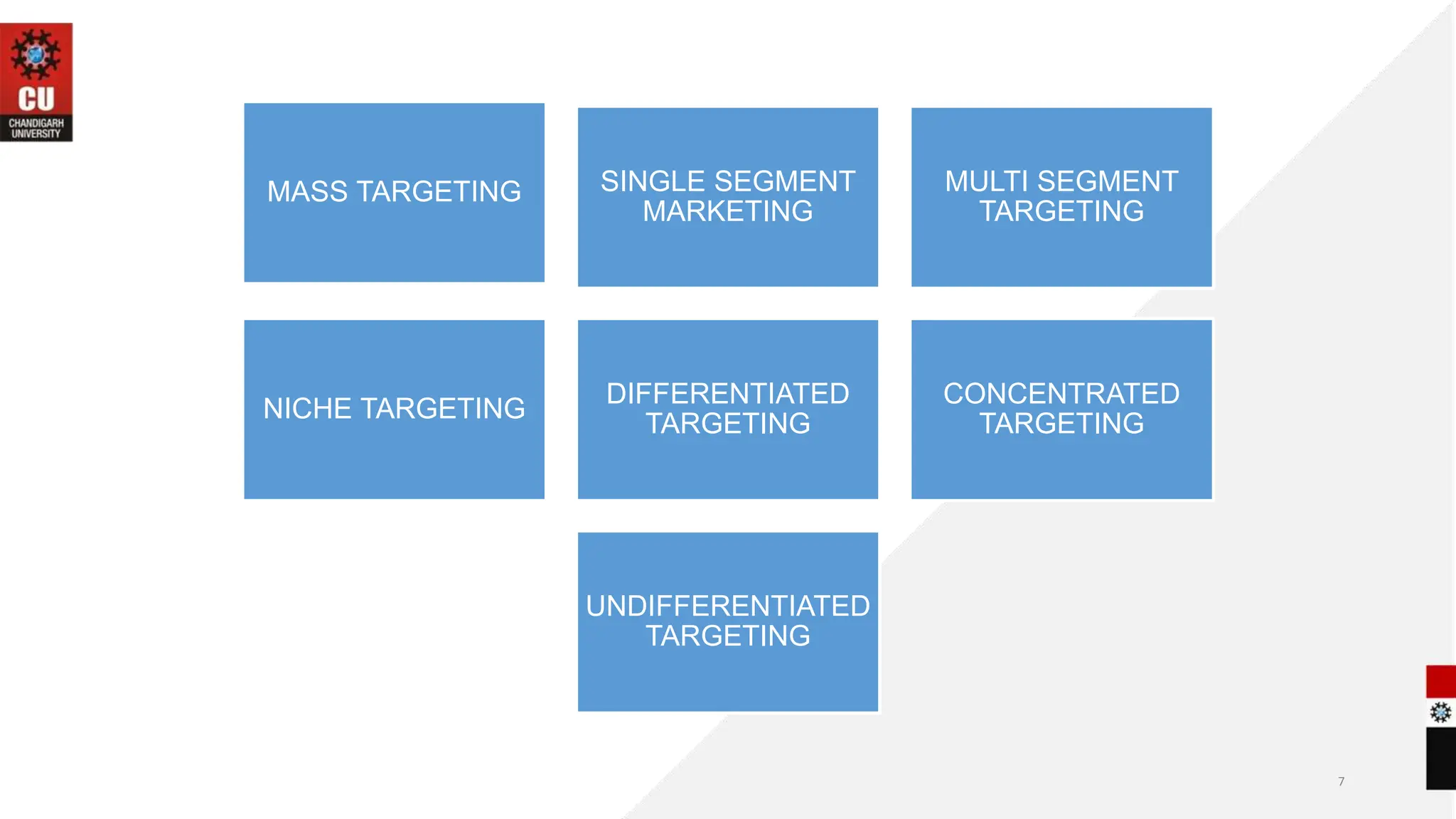 CU
CHANDIGARH UNIVERSITY

MASS TARGETING

SINGLE SEGMENT MARKETING

MULTI SEGMENT TARGETING

NICHE TARGETING

DIFFERENTIATED TARGETING

CONCENTRATED TARGETING

UNDIFFERENTIATED TARGETING

7